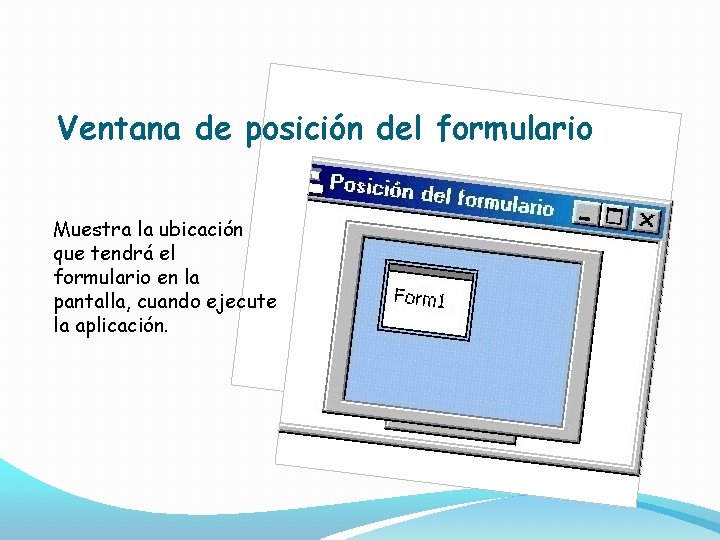 Ventana de posición del formulario

Muestra la ubicación que tendrá el formulario en la pantalla, cuando ejecute la aplicación.

Posición del formulario

Form1